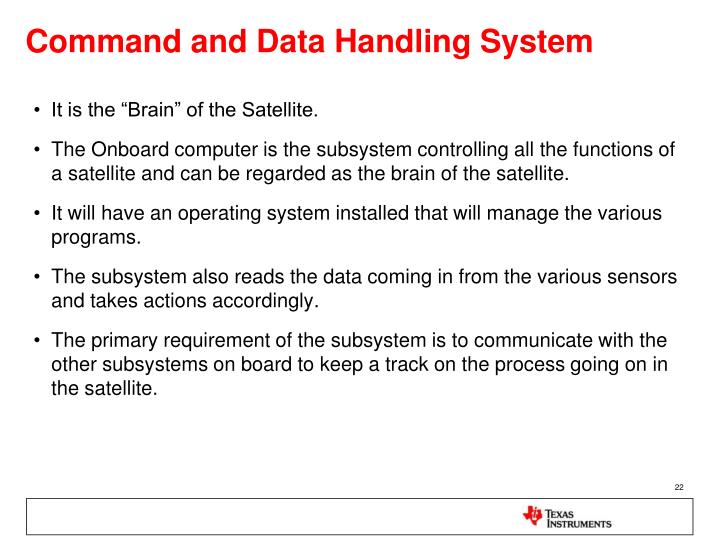 Command and Data Handling System

• It is the “Brain” of the Satellite.

• The Onboard computer is the subsystem controlling all the functions of a satellite and can be regarded as the brain of the satellite.

• It will have an operating system installed that will manage the various programs.

• The subsystem also reads the data coming in from the various sensors and takes actions accordingly.

• The primary requirement of the subsystem is to communicate with the other subsystems on board to keep a track on the process going on in the satellite.

22

TEXAS INSTRUMENTS